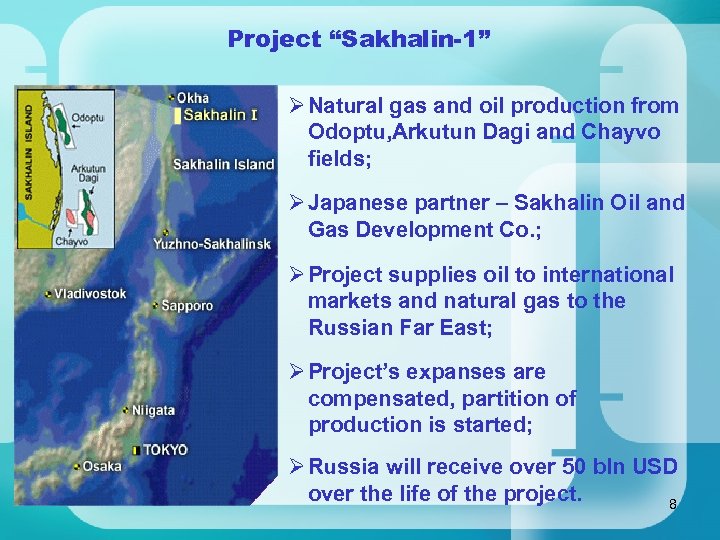 Project “Sakhalin-1”

SAKHALIN ISLAND
Odoptu
Arkutun Dagi
Chayvo

Okha
Sakhalin I
Sakhalin Island
Yuzhno-Sakhalinsk
Vladivostok
Sapporo
Niigata
TOKYO
Osaka

➢ Natural gas and oil production from Odoptu,Arkutun Dagi and Chayvo fields;

➢ Japanese partner – Sakhalin Oil and Gas Development Co.;

➢ Project supplies oil to international markets and natural gas to the Russian Far East;

➢ Project’s expanses are compensated, partition of production is started;

➢ Russia will receive over 50 bln USD over the life of the project.

8